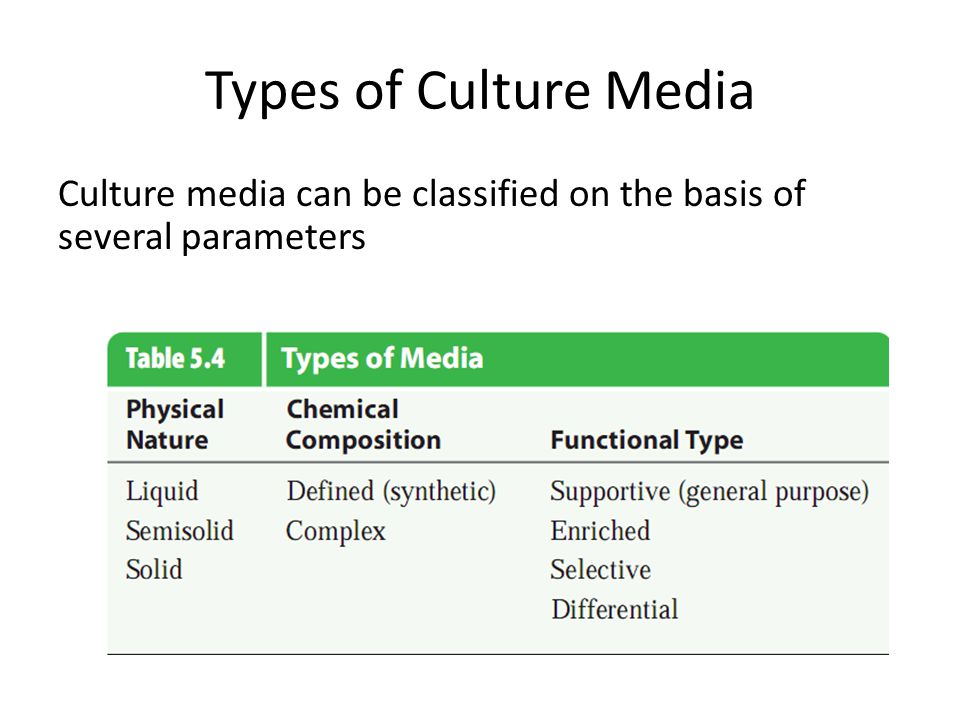 Types of Culture Media

Culture media can be classified on the basis of several parameters

Table 5.4 Types of Media

| Physical Nature | Chemical Composition | Functional Type |
|---|---|---|
| Liquid | Defined (synthetic) | Supportive (general purpose) |
| Semisolid | Complex | Enriched |
| Solid | | Selective |
| | | Differential |